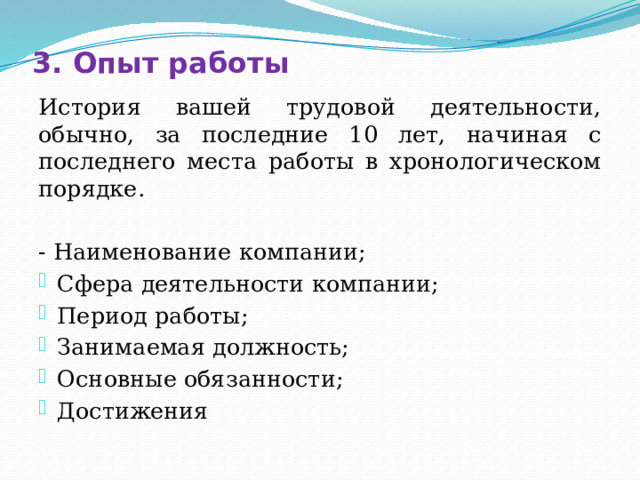 3. Опыт работы

История вашей трудовой деятельности, обычно, за последние 10 лет, начиная с последнего места работы в хронологическом порядке.

- Наименование компании;
Сфера деятельности компании;
Период работы;
Занимаемая должность;
Основные обязанности;
Достижения